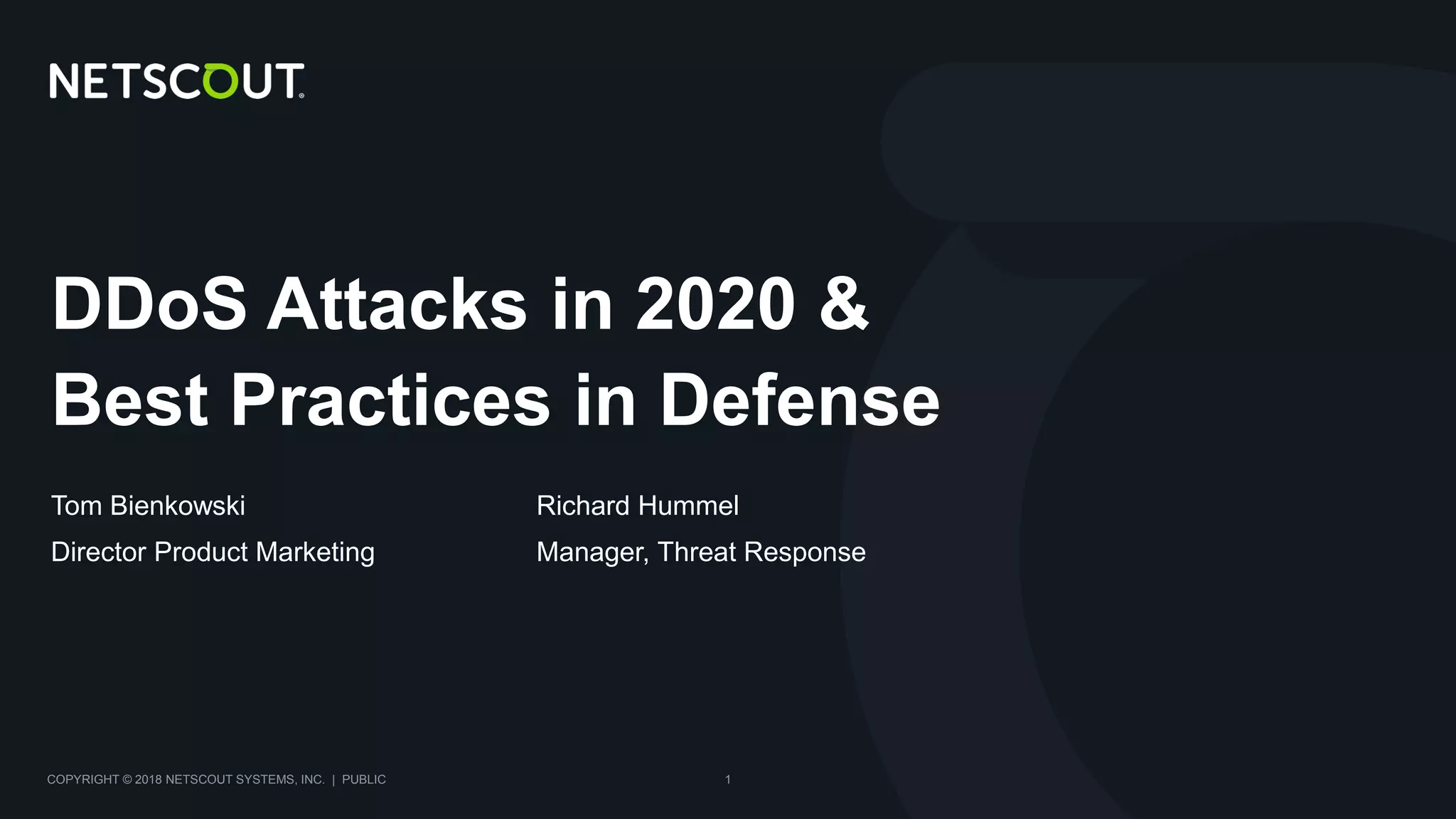 NETSCOUT®

DDoS Attacks in 2020 & Best Practices in Defense

Tom Bienkowski
Director Product Marketing

Richard Hummel
Manager, Threat Response

COPYRIGHT © 2018 NETSCOUT SYSTEMS, INC. | PUBLIC

1